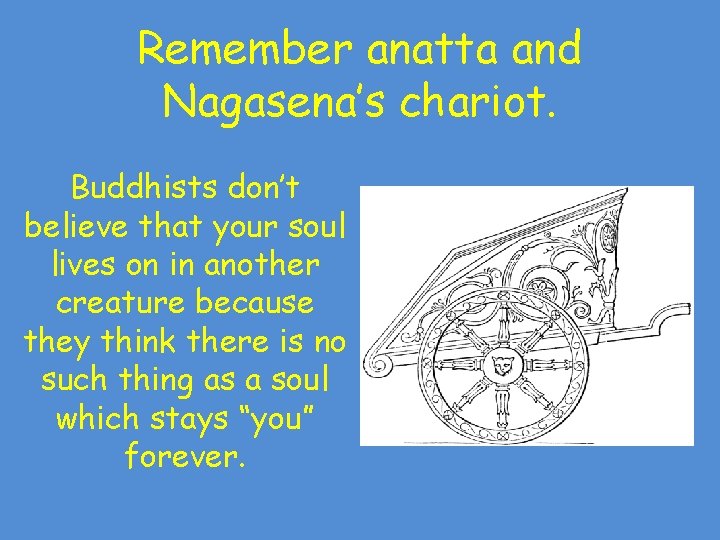 Remember anatta and Nagasena's chariot.

Buddhists don't believe that your soul lives on in another creature because they think there is no such thing as a soul which stays "you" forever.